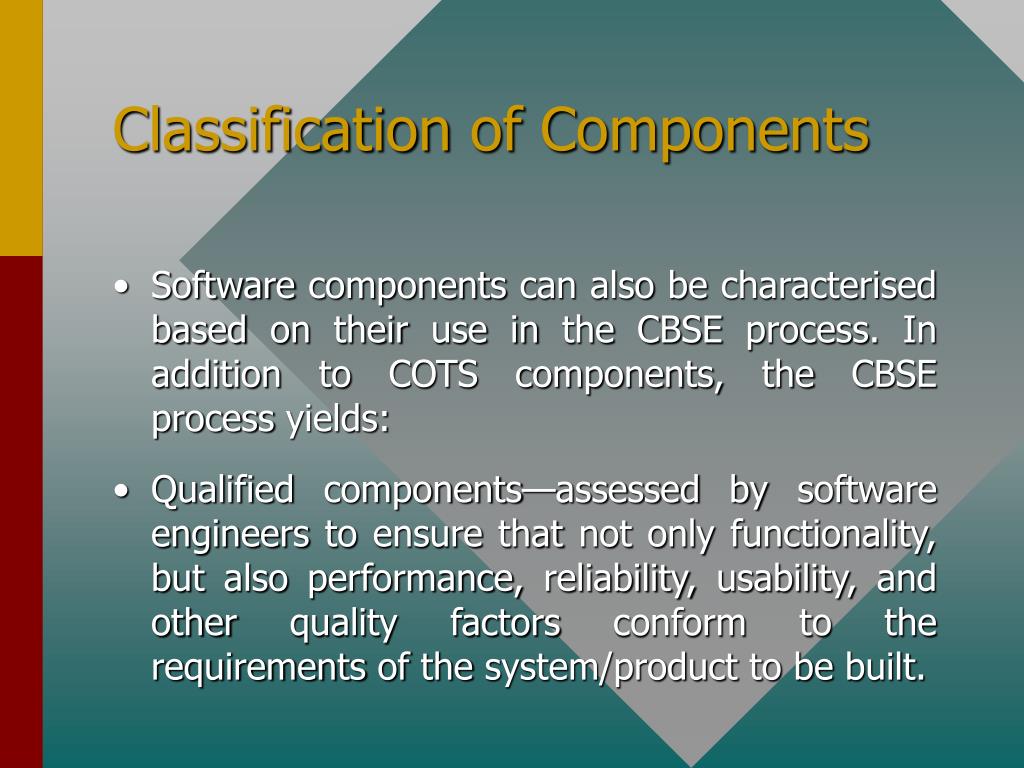 Classification of Components

• Software components can also be characterised based on their use in the CBSE process. In addition to COTS components, the CBSE process yields:

• Qualified components—assessed by software engineers to ensure that not only functionality, but also performance, reliability, usability, and other quality factors conform to the requirements of the system/product to be built.